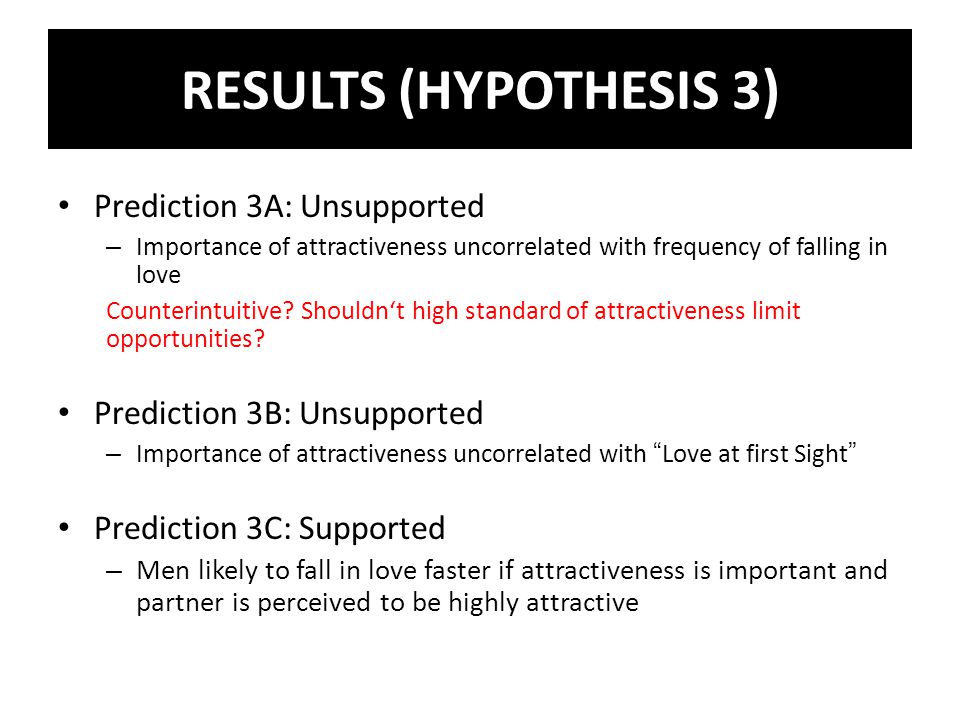 RESULTS (HYPOTHESIS 3)

• Prediction 3A: Unsupported
– Importance of attractiveness uncorrelated with frequency of falling in love

Counterintuitive? Shouldn‘t high standard of attractiveness limit opportunities?

• Prediction 3B: Unsupported
– Importance of attractiveness uncorrelated with “Love at first Sight”

• Prediction 3C: Supported
– Men likely to fall in love faster if attractiveness is important and partner is perceived to be highly attractive